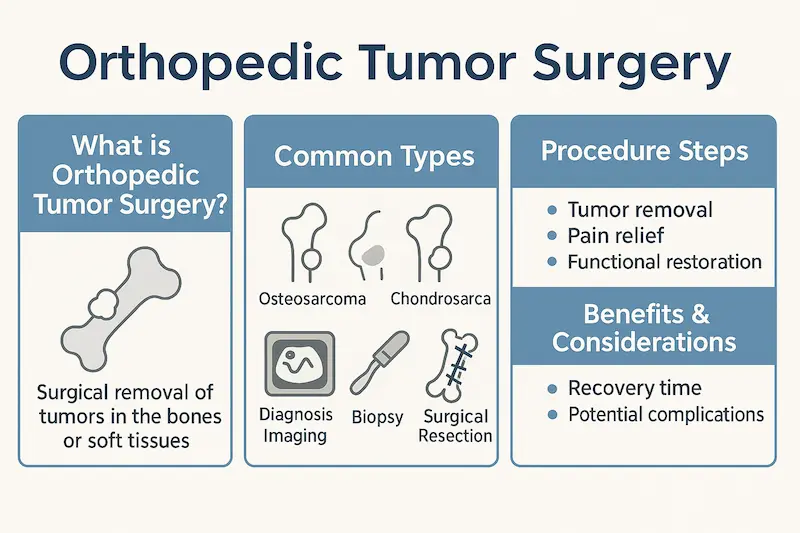 Orthopedic Tumor Surgery

What is Orthopedic Tumor Surgery?

Surgical removal of tumors in the bones or soft tissues

Common Types

Osteosarcoma

Chondrosarca

Diagnosis Imaging

Biopsy

Surgical Resection

Procedure Steps

- Tumor removal
- Pain relief
- Functional restoration

Benefits & Considerations

- Recovery time
- Potential complications